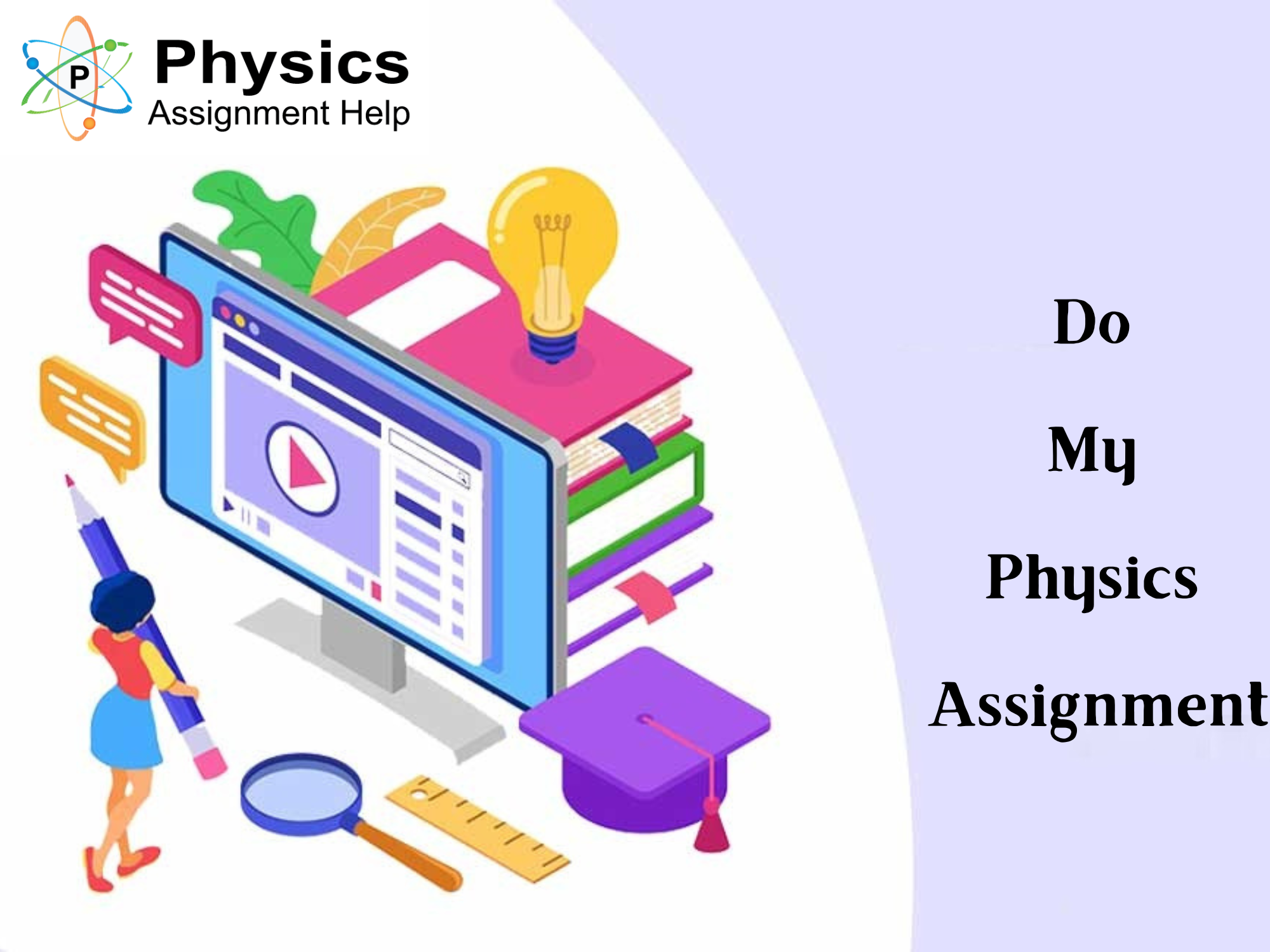 P
Physics
Assignment Help

Do
My
Physics
Assignment